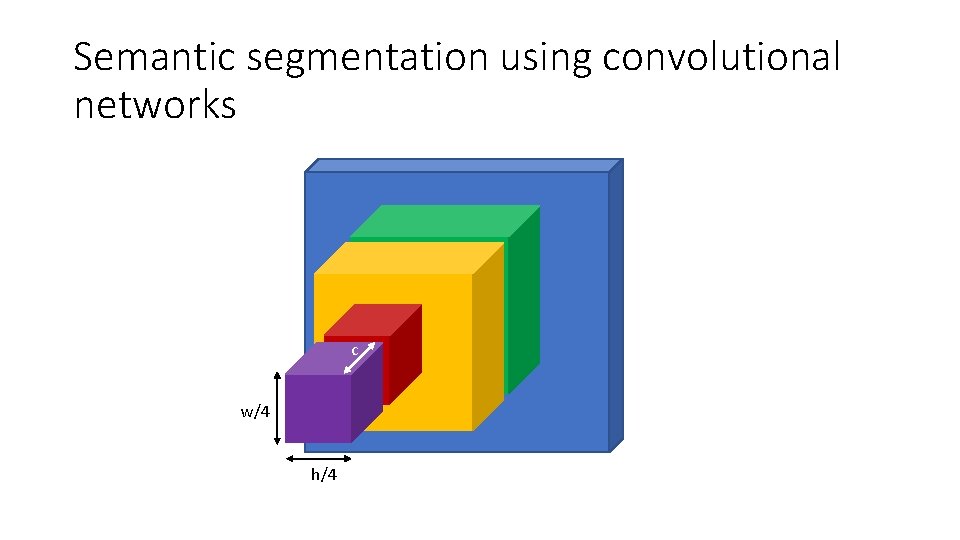 Semantic segmentation using convolutional networks

c

w/4

h/4